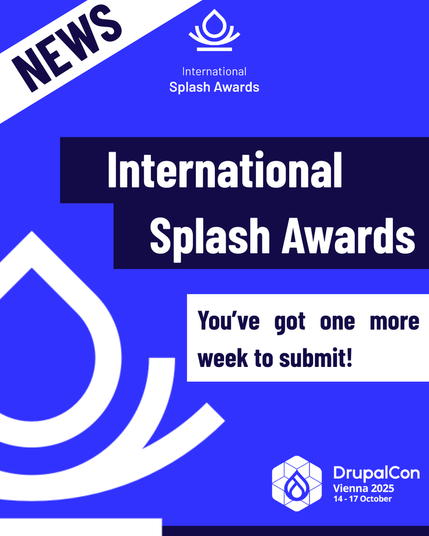 NEWS

International
Splash Awards

International
Splash Awards

You've got one more week to submit!

DrupalCon
Vienna 2025
14 - 17 October